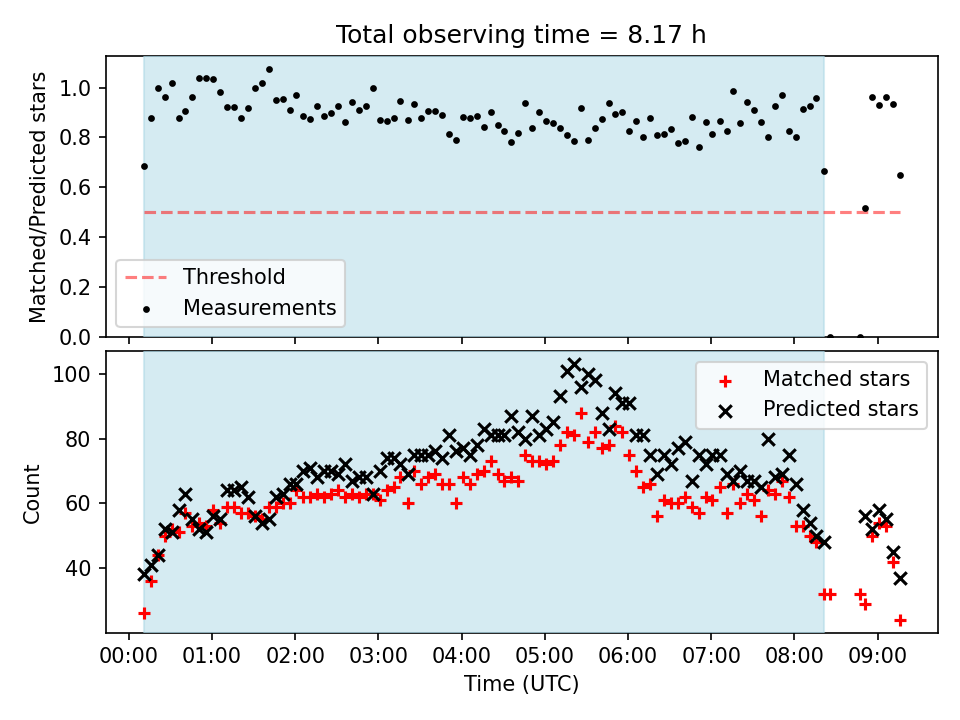 Total observing time = 8.17 h

Matched/Predicted stars

1.0
0.8
0.6
0.4
0.2
0.0

Threshold
Measurements

Count

100
80
60
40

Matched stars
Predicted stars

00:00 01:00 02:00 03:00 04:00 05:00 06:00 07:00 08:00 09:00
Time (UTC)